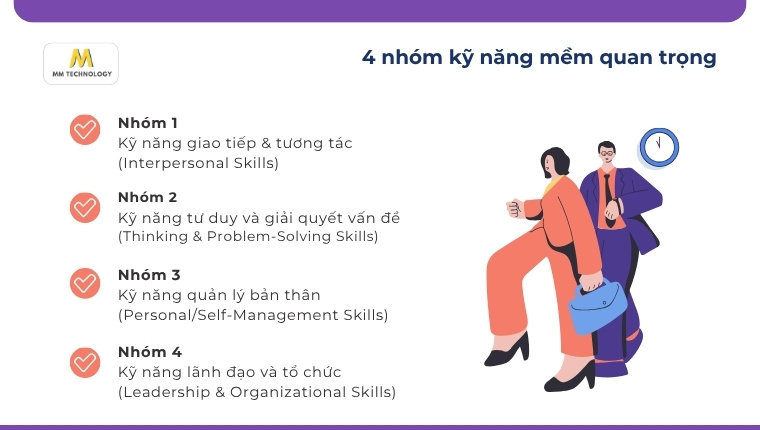 M
MM TECHNOLOGY

4 nhóm kỹ năng mềm quan trọng

Nhóm 1
Kỹ năng giao tiếp & tương tác
(Interpersonal Skills)

Nhóm 2
Kỹ năng tư duy và giải quyết vấn đề
(Thinking & Problem-Solving Skills)

Nhóm 3
Kỹ năng quản lý bản thân
(Personal/Self-Management Skills)

Nhóm 4
Kỹ năng lãnh đạo và tổ chức
(Leadership & Organizational Skills)